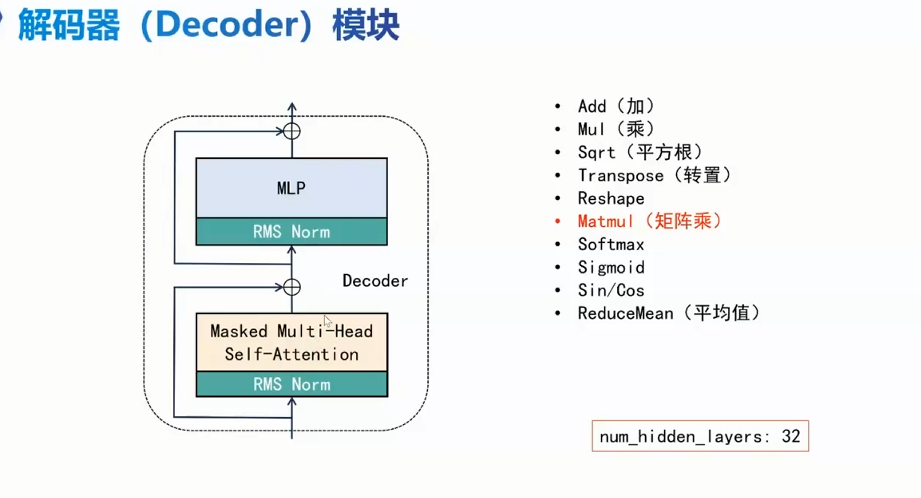 解码器（Decoder）模块

MLP
RMS Norm
Decoder
Masked Multi-Head Self-Attention
RMS Norm

- Add（加）
- Mul（乘）
- Sqrt（平方根）
- Transpose（转置）
- Reshape
- Matmul（矩阵乘）
- Softmax
- Sigmoid
- Sin/Cos
- ReduceMean（平均值）

num_hidden_layers: 32